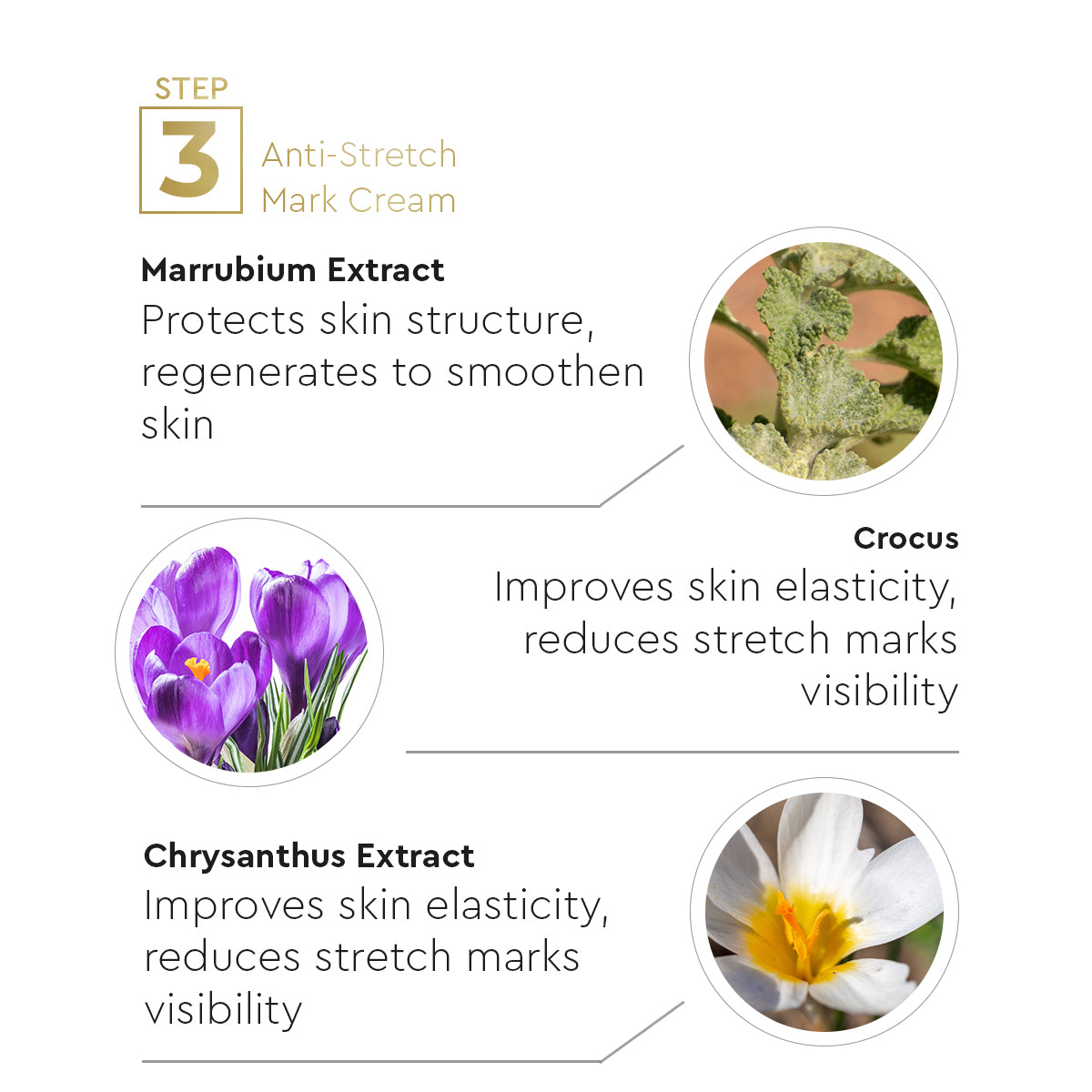 STEP
3
Anti-Stretch
Mark Cream

Marrubium Extract
Protects skin structure, regenerates to smoothen skin

Crocus
Improves skin elasticity, reduces stretch marks visibility

Chrysanthus Extract
Improves skin elasticity, reduces stretch marks visibility